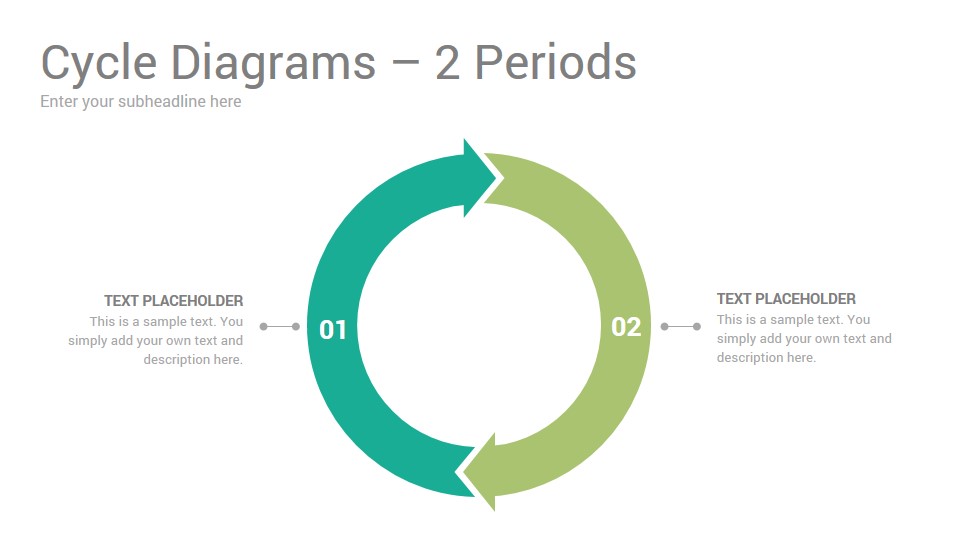 Cycle Diagrams – 2 Periods
Enter your subheadline here

TEXT PLACEHOLDER
This is a sample text. You simply add your own text and description here.

01

02

TEXT PLACEHOLDER
This is a sample text. You simply add your own text and description here.